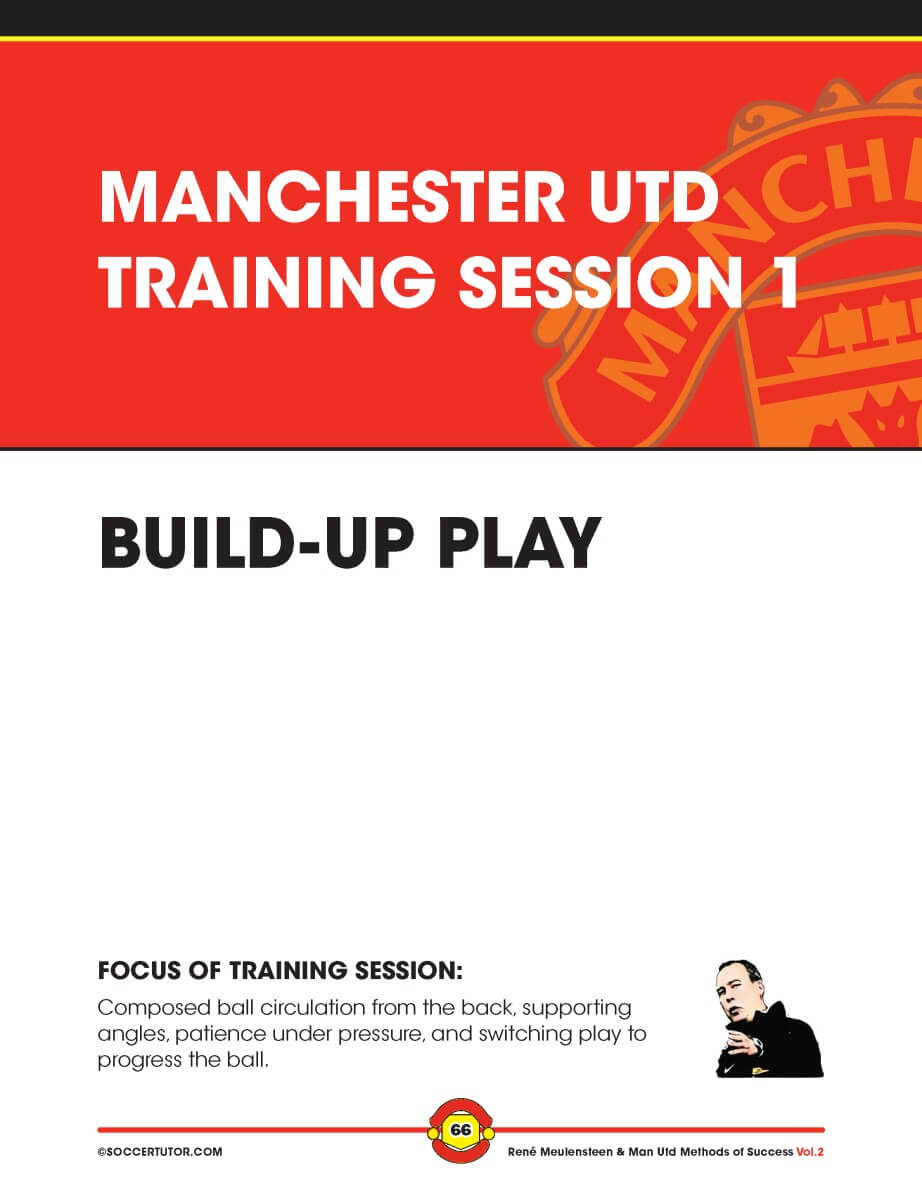 MANCHESTER UTD TRAINING SESSION 1

BUILD-UP PLAY

FOCUS OF TRAINING SESSION:

Composed ball circulation from the back, supporting angles, patience under pressure, and switching play to progress the ball.

©SOCCERTUTOR.COM

66

René Meulensteen & Man Utd Methods of Success Vol.2